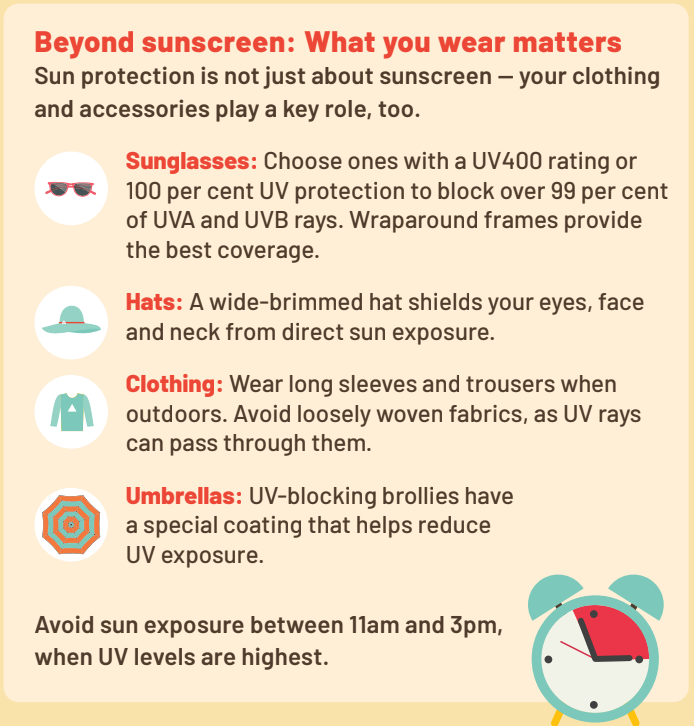 Beyond sunscreen: What you wear matters
Sun protection is not just about sunscreen — your clothing and accessories play a key role, too.

Sunglasses: Choose ones with a UV400 rating or 100 per cent UV protection to block over 99 per cent of UVA and UVB rays. Wraparound frames provide the best coverage.

Hats: A wide-brimmed hat shields your eyes, face and neck from direct sun exposure.

Clothing: Wear long sleeves and trousers when outdoors. Avoid loosely woven fabrics, as UV rays can pass through them.

Umbrellas: UV-blocking brollies have a special coating that helps reduce UV exposure.

Avoid sun exposure between 11am and 3pm, when UV levels are highest.